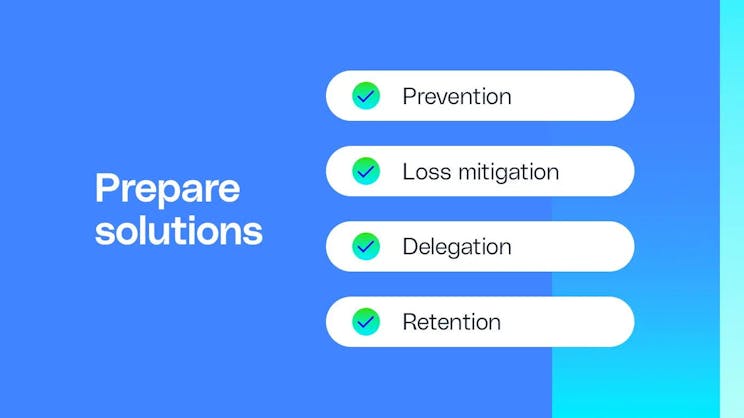 Prepare solutions

Prevention

Loss mitigation

Delegation

Retention